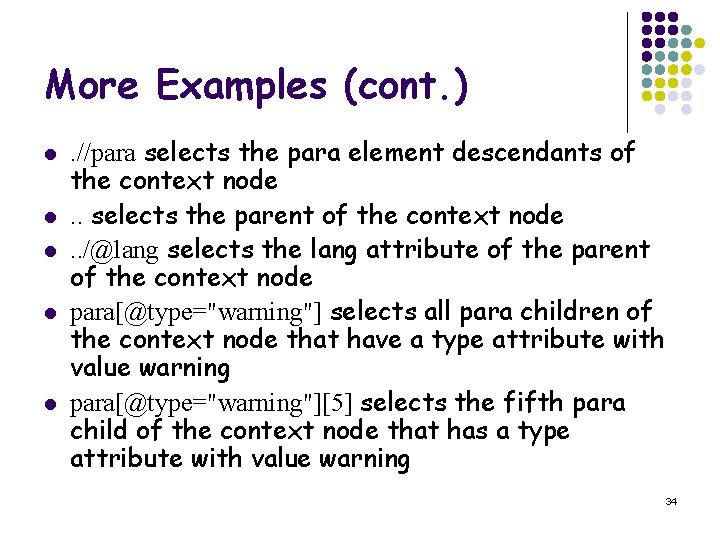 More Examples (cont.)

- .//para selects the para element descendants of the context node
- .. selects the parent of the context node
- ../@lang selects the lang attribute of the parent of the context node
- para[@type="warning"] selects all para children of the context node that have a type attribute with value warning
- para[@type="warning"][5] selects the fifth para child of the context node that has a type attribute with value warning

34